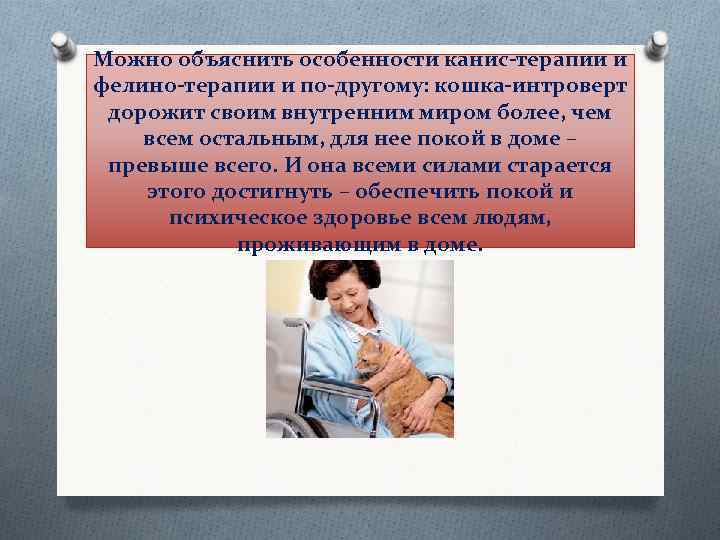 Можно объяснить особенности канис-терапии и фелино-терапии и по-другому: кошка-интроверт дорожит своим внутренним миром более, чем всем остальным, для нее покой в доме – превыше всего. И она всеми силами старается этого достигнуть – обеспечить покой и психическое здоровье всем людям, проживающим в доме.